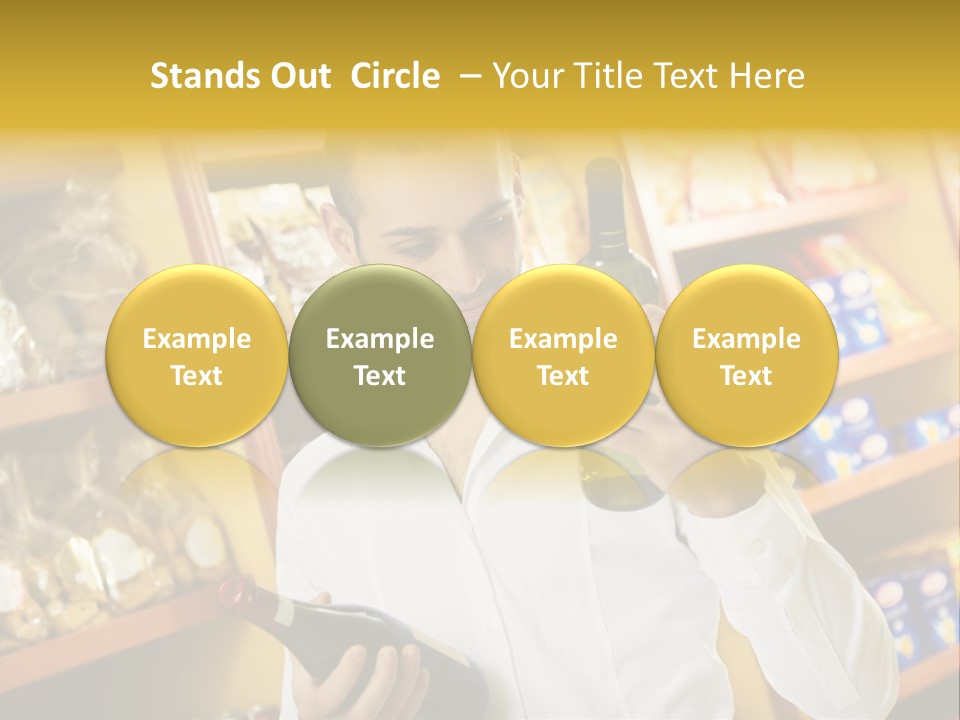 Stands Out Circle – Your Title Text Here

Example Text

Example Text

Example Text

Example Text